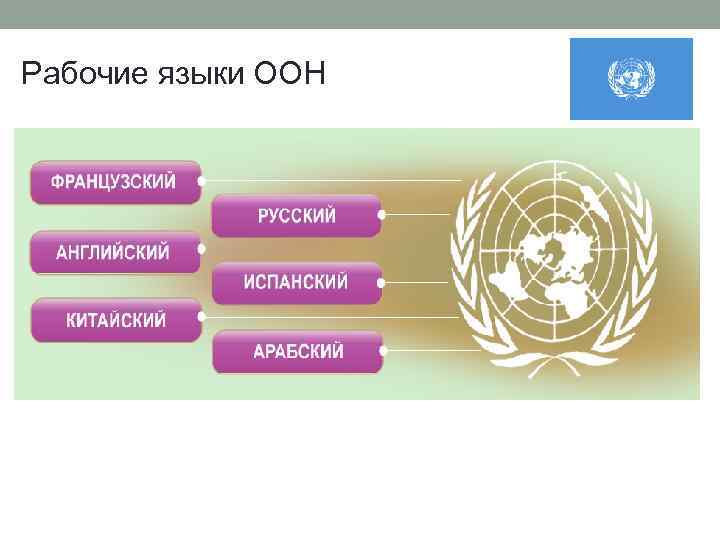 Рабочие языки ООН

ФРАНЦУЗСКИЙ

РУССКИЙ

АНГЛИЙСКИЙ

ИСПАНСКИЙ

КИТАЙСКИЙ

АРАБСКИЙ